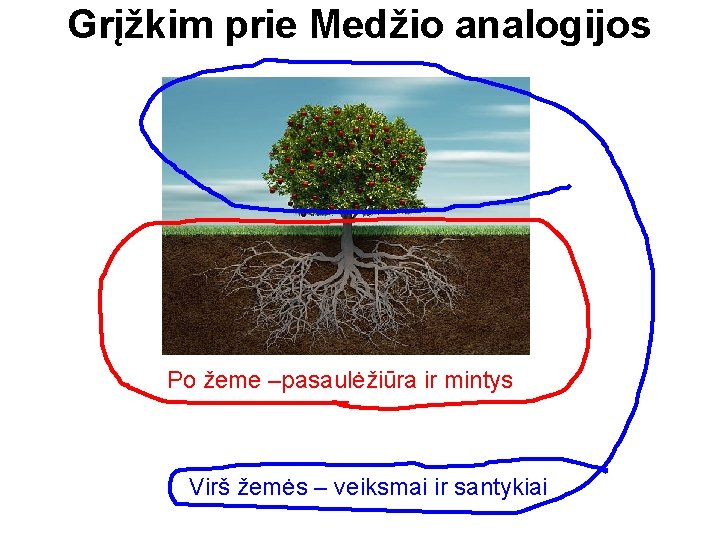 Grįžkim prie Medžio analogijos

Po žeme –pasaulėžiūra ir mintys

Virš žemės – veiksmai ir santykiai